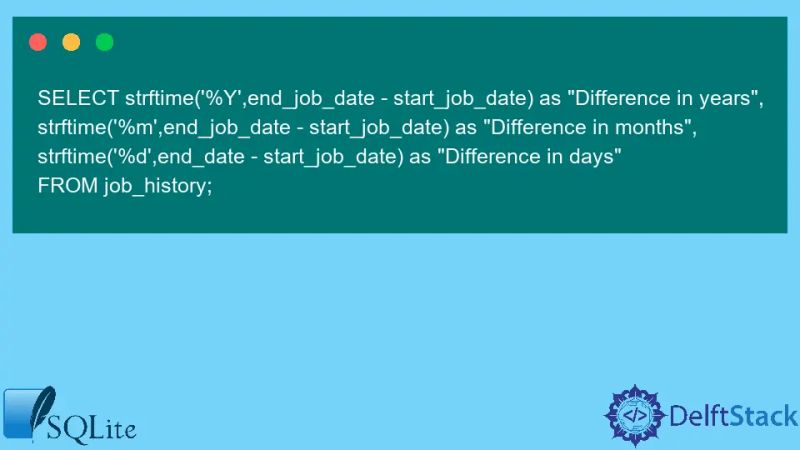 SELECT strftime('%Y',end_job_date - start_job_date) as "Difference in years",
strftime('%m',end_job_date - start_job_date) as "Difference in months",
strftime('%d',end_date - start_job_date) as "Difference in days"
FROM job_history;

SQLite

</> DelftStack